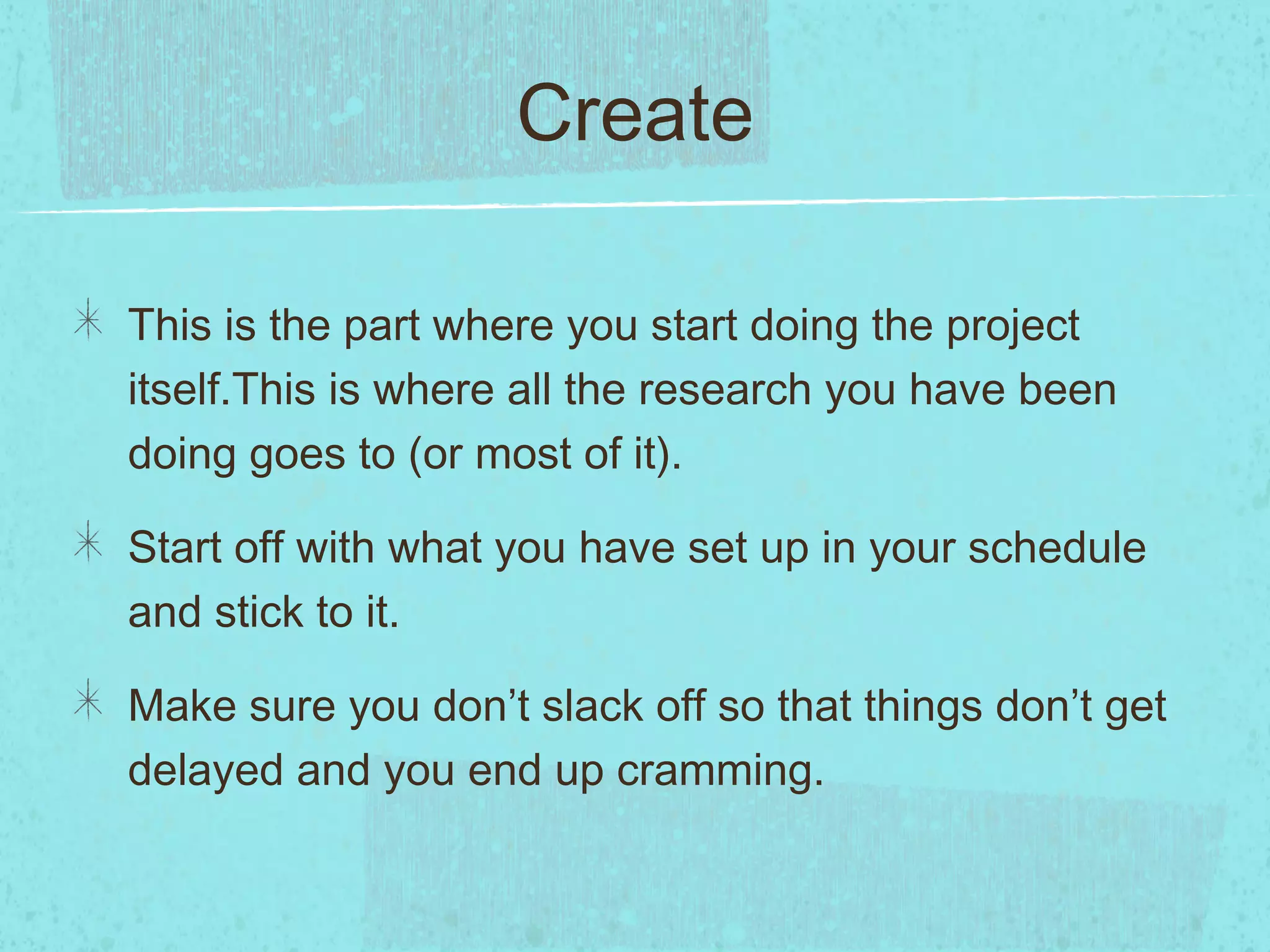 Create

✳ This is the part where you start doing the project itself.This is where all the research you have been doing goes to (or most of it).

✳ Start off with what you have set up in your schedule and stick to it.

✳ Make sure you don’t slack off so that things don’t get delayed and you end up cramming.